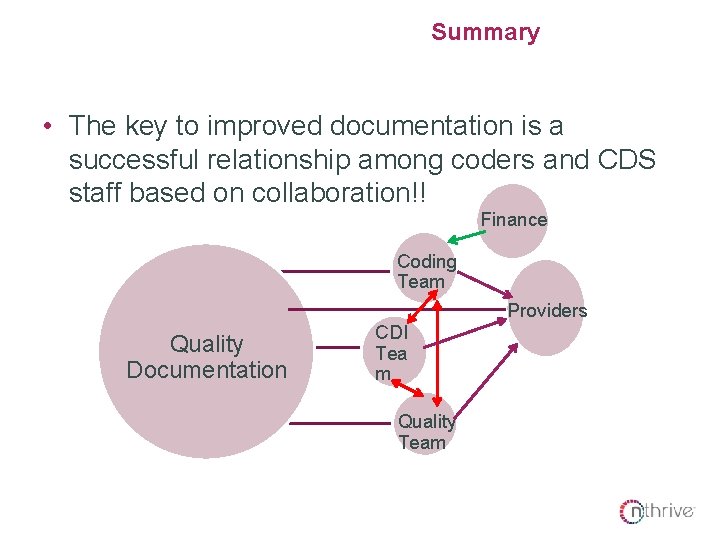 Summary

• The key to improved documentation is a successful relationship among coders and CDS staff based on collaboration!!

Finance

Coding Team

Providers

Quality Documentation

CDI Tea m

Quality Team

nthrive